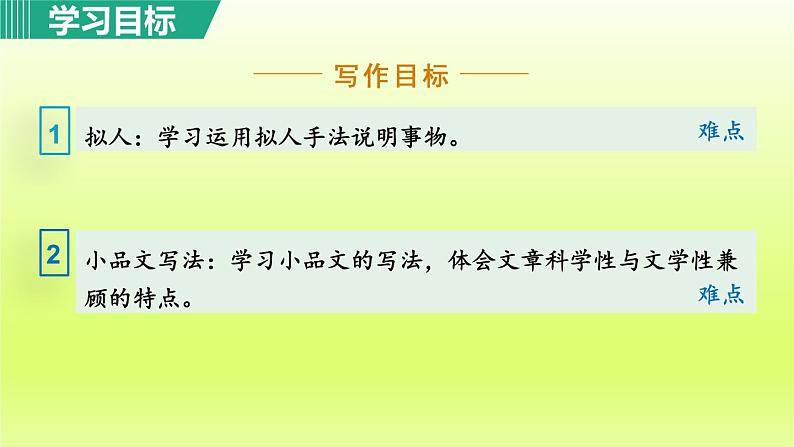 学习目标

写作目标

1 拟人：学习运用拟人手法说明事物。 难点

2 小品文写法：学习小品文的写法，体会文章科学性与文学性兼顾的特点。 难点